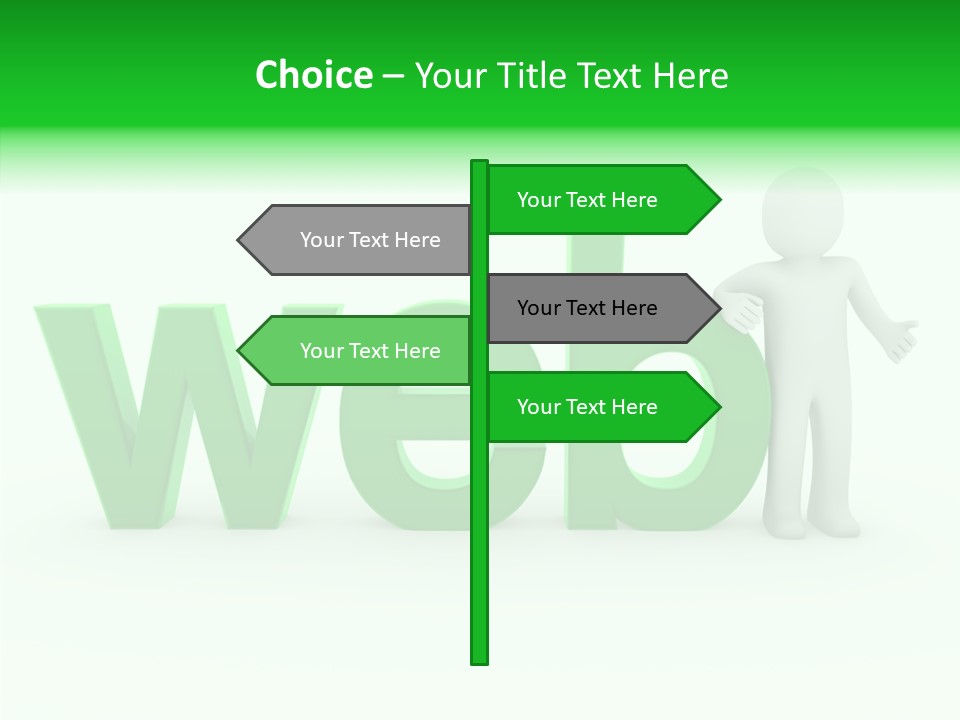 Choice – Your Title Text Here

Your Text Here

Your Text Here

Your Text Here

Your Text Here

Your Text Here

web